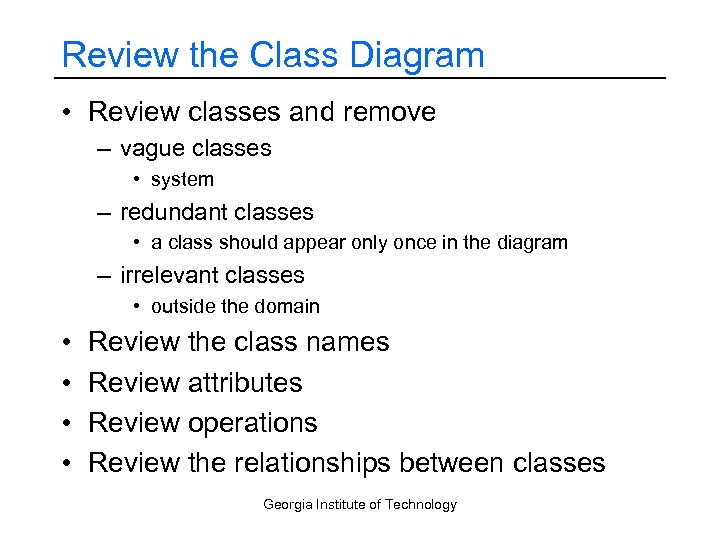 Review the Class Diagram

• Review classes and remove
 – vague classes
  • system
 – redundant classes
  • a class should appear only once in the diagram
 – irrelevant classes
  • outside the domain
• Review the class names
• Review attributes
• Review operations
• Review the relationships between classes

Georgia Institute of Technology